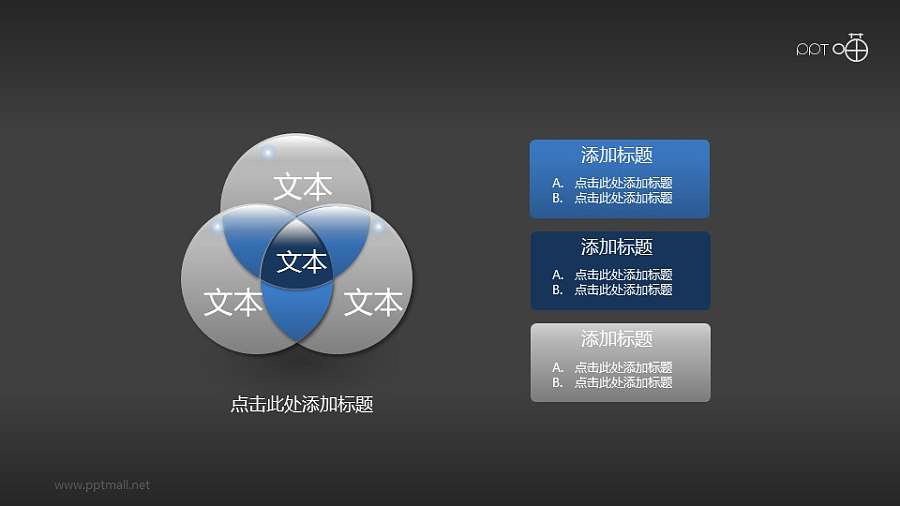 PPT

文本

文本

文本

文本

点击此处添加标题

添加标题

A. 点击此处添加标题
B. 点击此处添加标题

添加标题

A. 点击此处添加标题
B. 点击此处添加标题

添加标题

A. 点击此处添加标题
B. 点击此处添加标题

www.pptmall.net